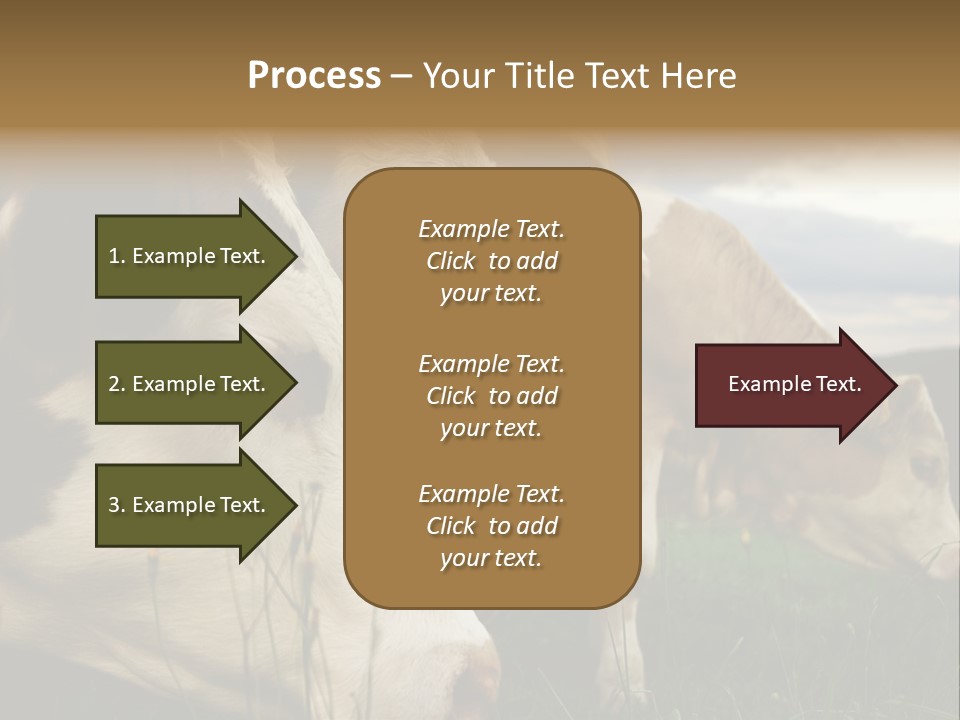 Process – Your Title Text Here

1. Example Text.

2. Example Text.

3. Example Text.

Example Text. Click to add your text.

Example Text. Click to add your text.

Example Text. Click to add your text.

Example Text.